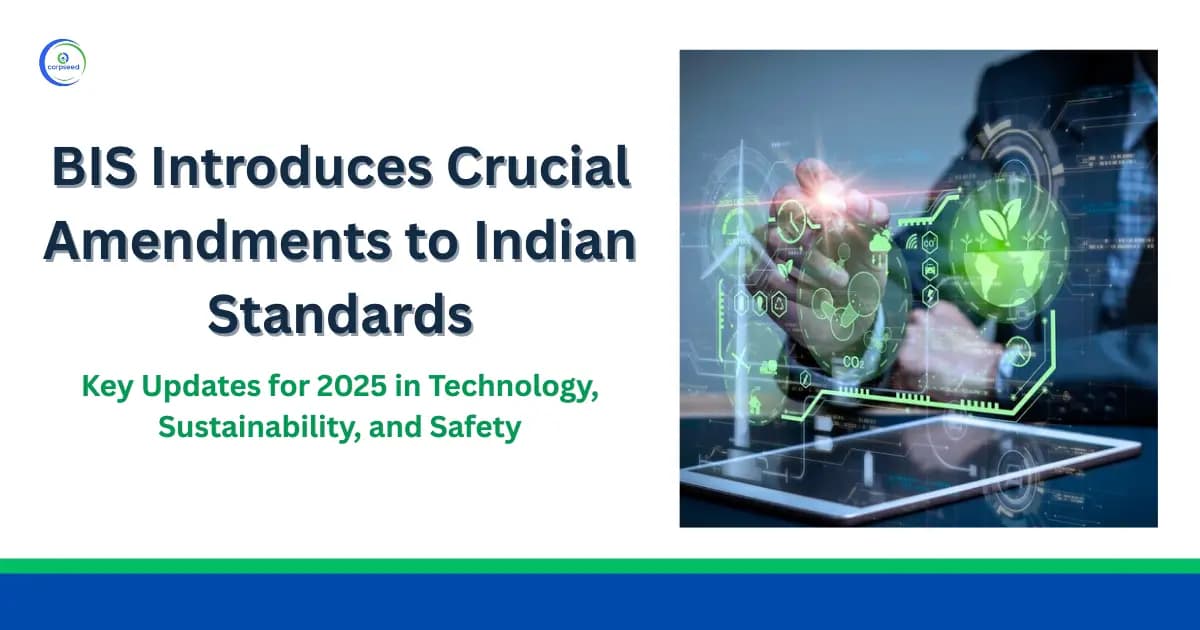 corpseed

BIS Introduces Crucial Amendments to Indian Standards

Key Updates for 2025 in Technology, Sustainability, and Safety

$CO_2$

$CO_2$